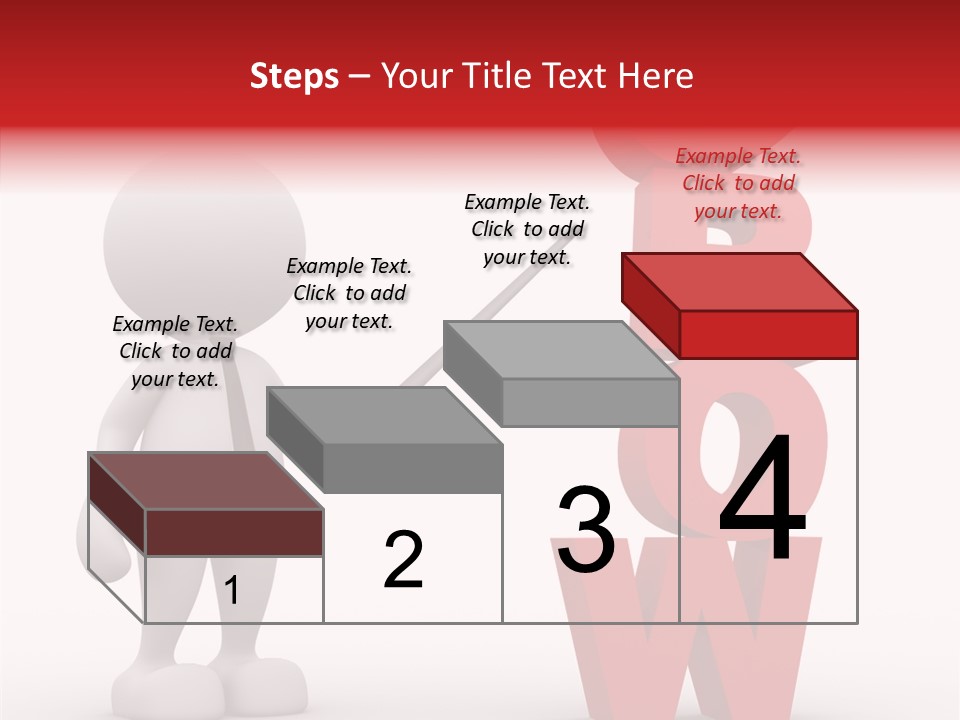 Steps – Your Title Text Here

Example Text. Click to add your text.

Example Text. Click to add your text.

Example Text. Click to add your text.

Example Text. Click to add your text.

1

2

3

4